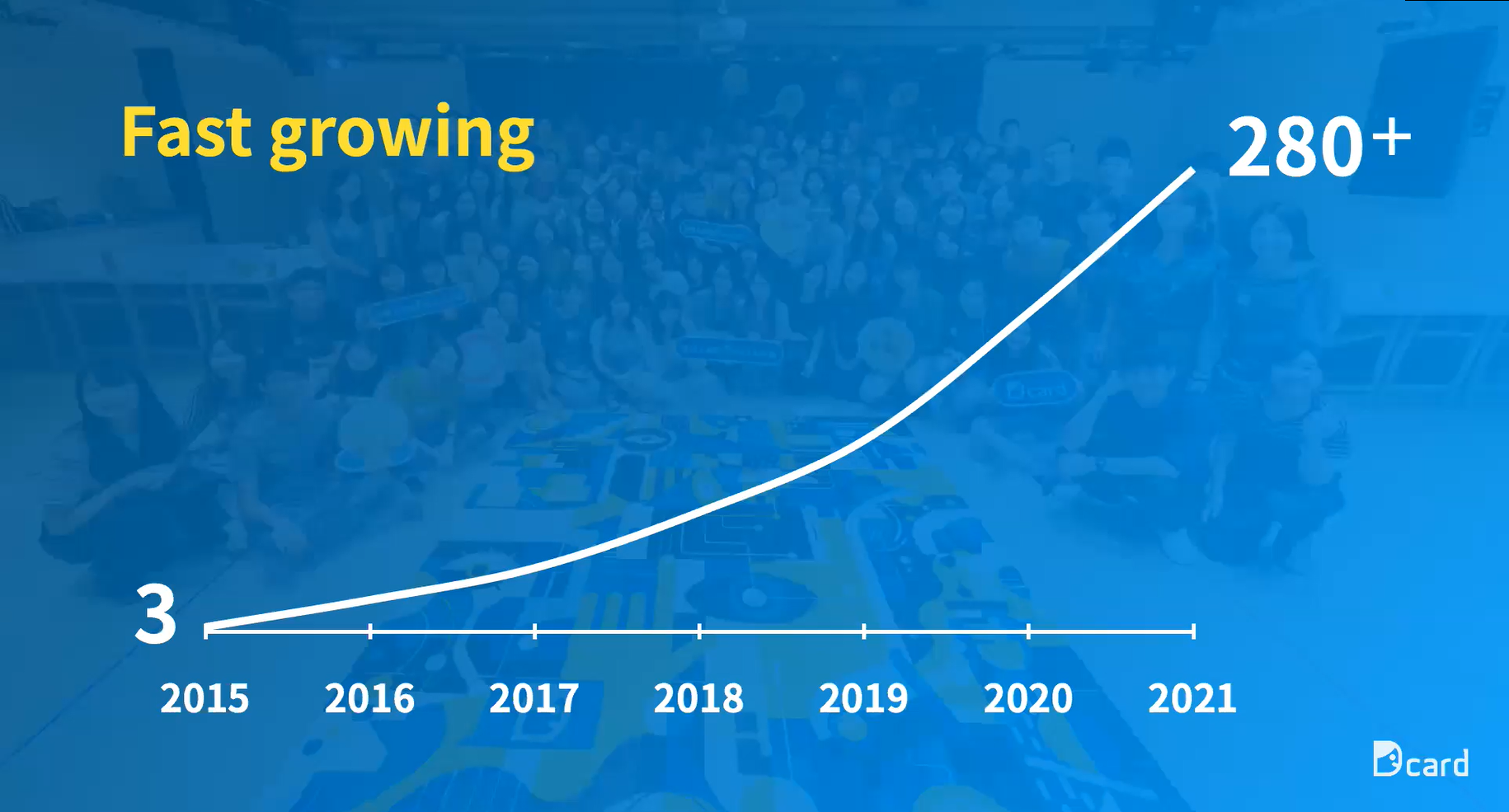 Fast growing

280+

3

2015
2016
2017
2018
2019
2020
2021

Dcard